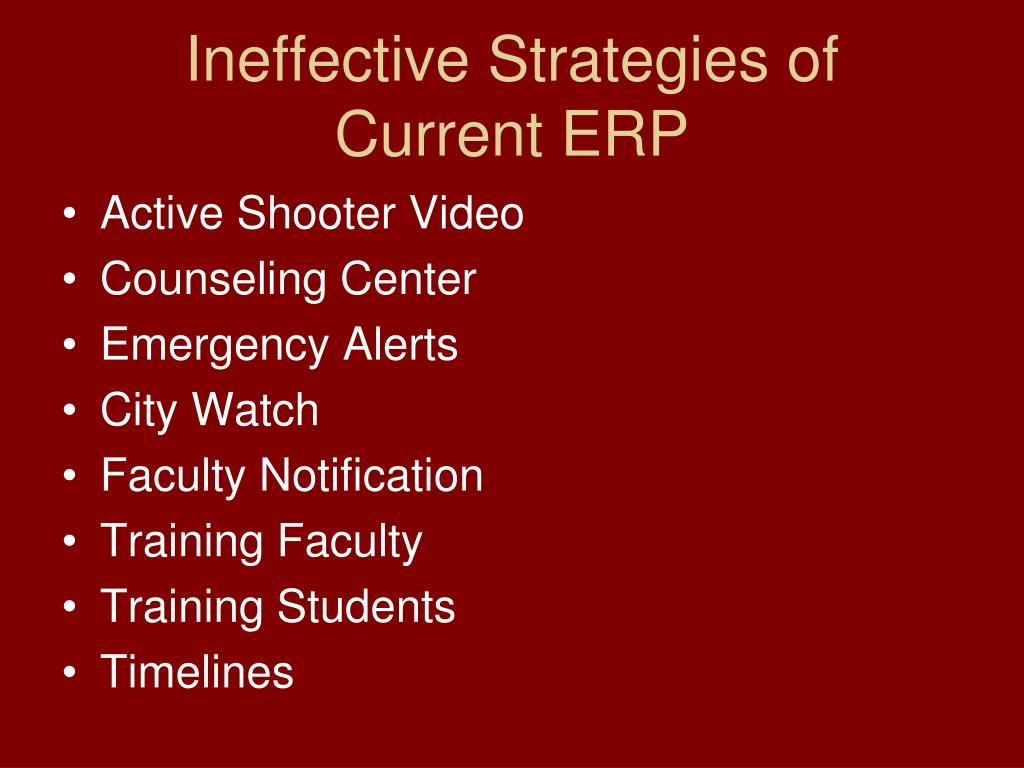 Ineffective Strategies of Current ERP

• Active Shooter Video
• Counseling Center
• Emergency Alerts
• City Watch
• Faculty Notification
• Training Faculty
• Training Students
• Timelines